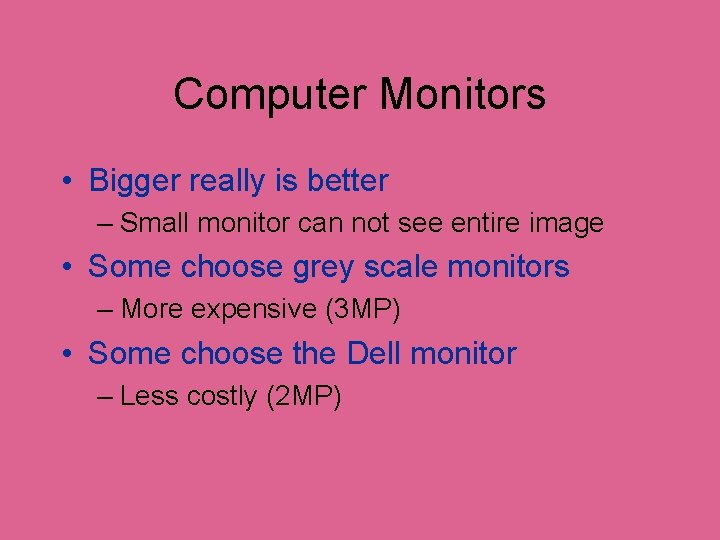 Computer Monitors

• Bigger really is better
– Small monitor can not see entire image
• Some choose grey scale monitors
– More expensive (3MP)
• Some choose the Dell monitor
– Less costly (2MP)